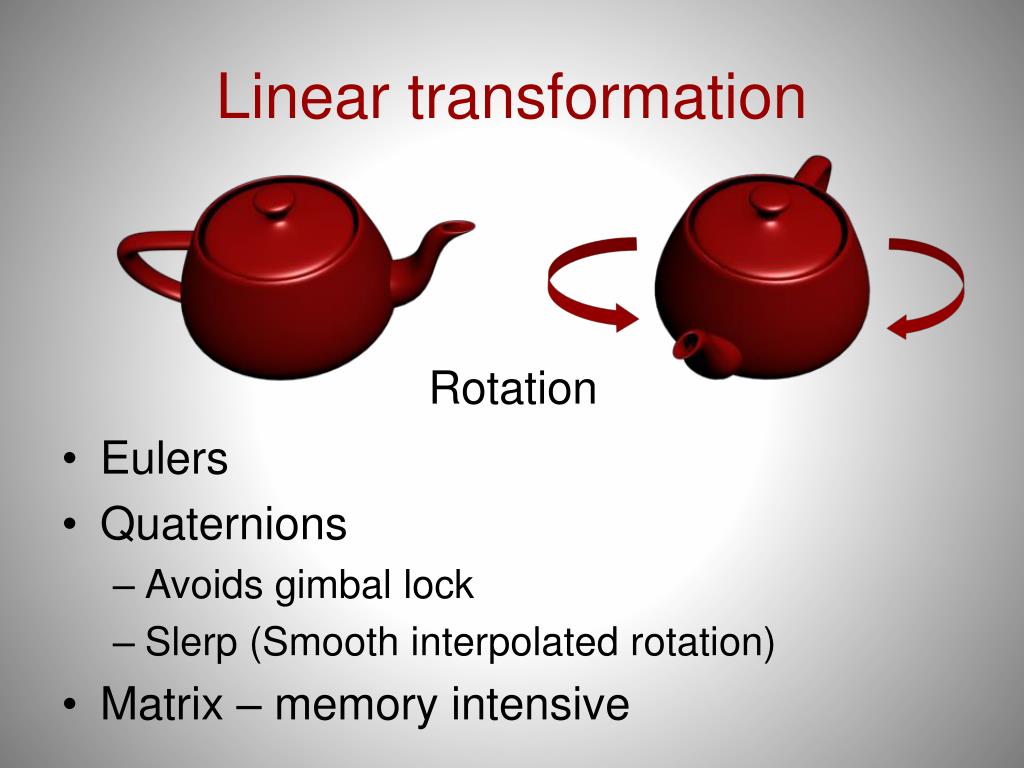 Linear transformation

Rotation

• Eulers
• Quaternions
– Avoids gimbal lock
– Slerp (Smooth interpolated rotation)
• Matrix – memory intensive